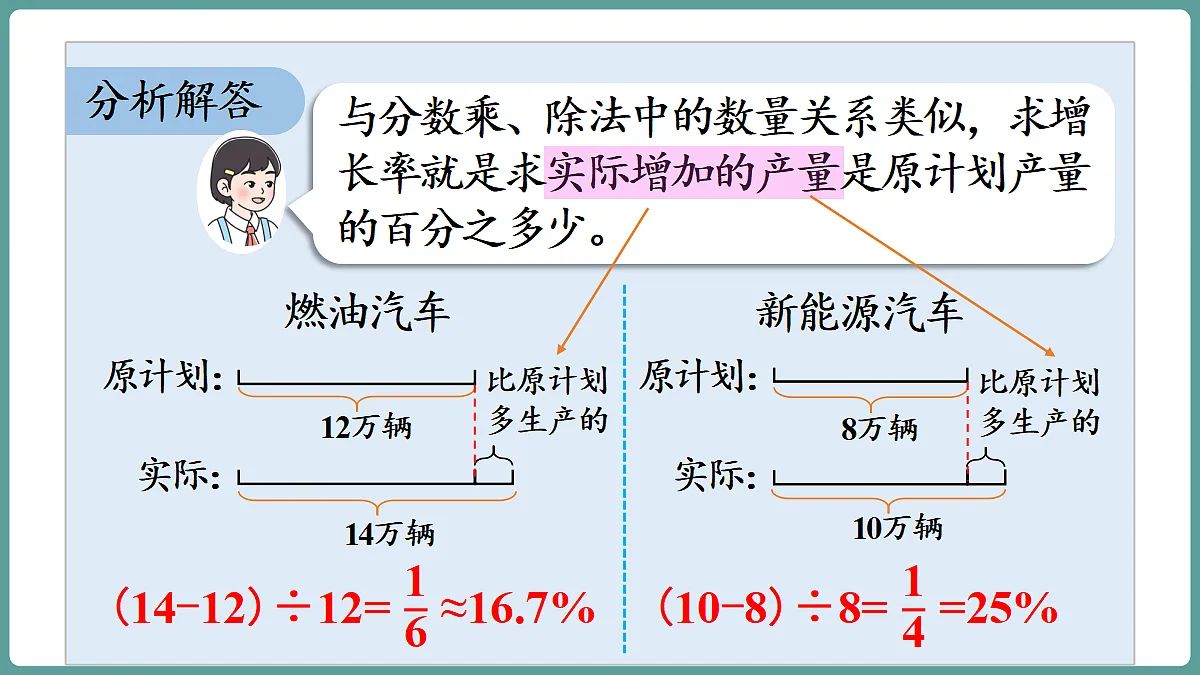 分析解答

与分数乘、除法中的数量关系类似，求增长率就是求实际增加的产量是原计划产量的百分之多少。

燃油汽车

原计划：

12万辆

比原计划多生产的

实际：

14万辆

$(14-12)\div12=\frac{1}{6}\approx16.7\%$

新能源汽车

原计划：

8万辆

比原计划多生产的

实际：

10万辆

$(10-8)\div8=\frac{1}{4}=25\%$